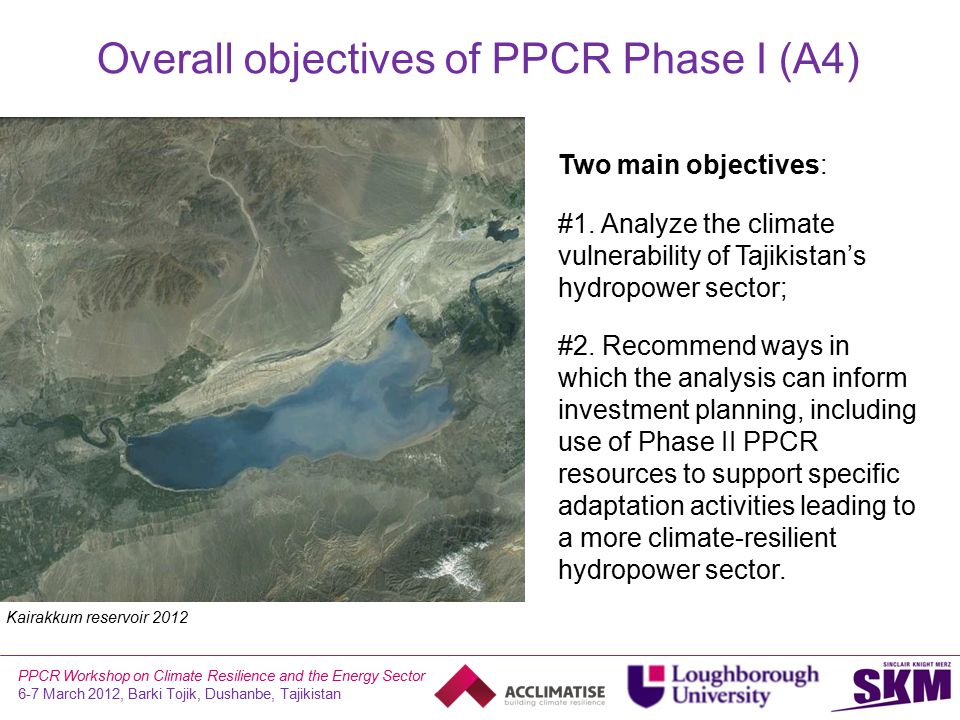 Overall objectives of PPCR Phase I (A4)

Two main objectives:

#1. Analyze the climate vulnerability of Tajikistan's hydropower sector;

#2. Recommend ways in which the analysis can inform investment planning, including use of Phase II PPCR resources to support specific adaptation activities leading to a more climate-resilient hydropower sector.

Kairakkum reservoir 2012

PPCR Workshop on Climate Resilience and the Energy Sector
6-7 March 2012, Barki Tojik, Dushanbe, Tajikistan

ACCLIMATISE
building climate resilience

Loughborough University

SINCLAIR KNIGHT MERZ
SKM